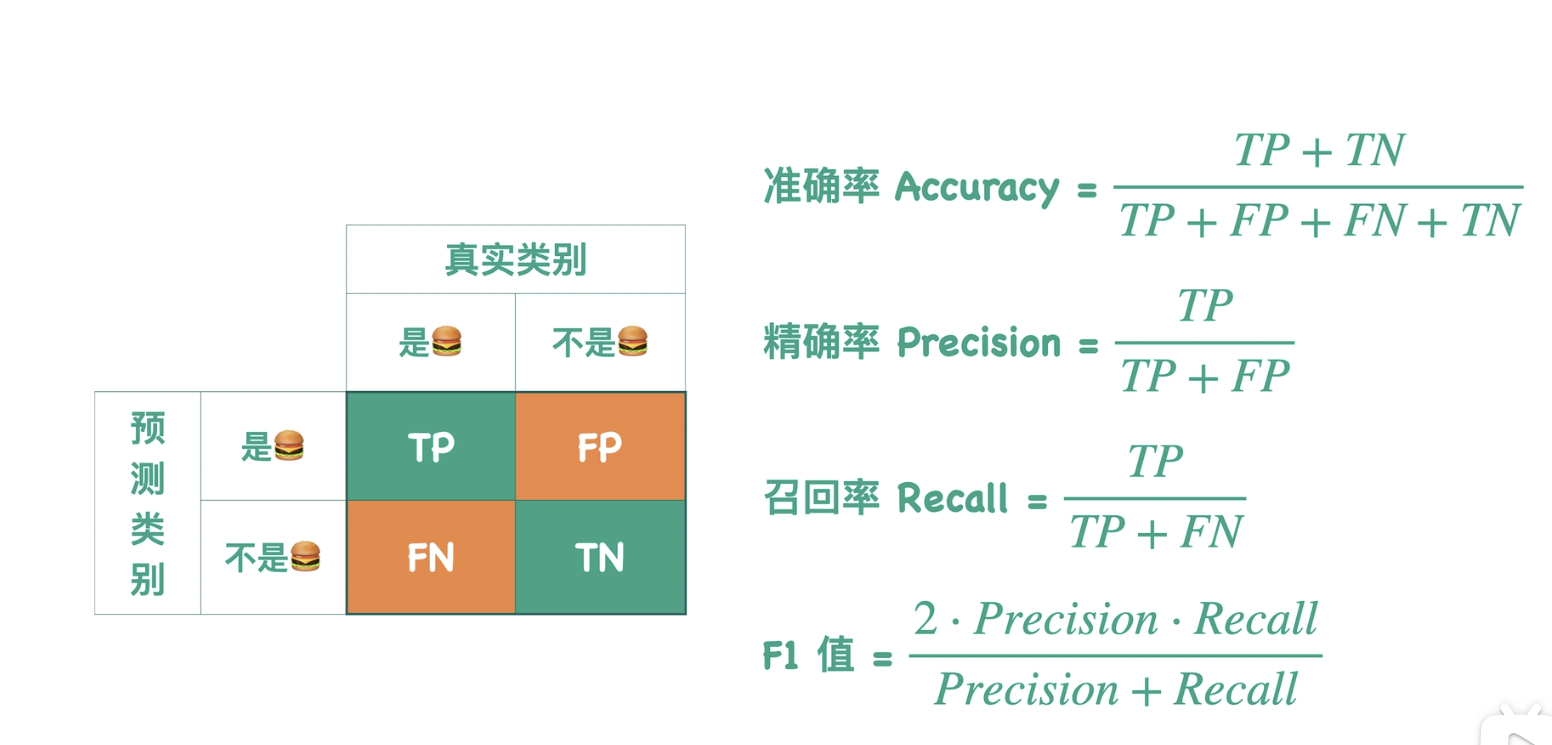 |  |  | 真实类别 |  |
|---|---|---|---|
|  |  | 是🍔 | 不是🍔 |
| 预测类别 | 是🍔 | TP | FP |
|  | 不是🍔 | FN | TN |

准确率 Accuracy = $\frac{TP + TN}{TP + FP + FN + TN}$

精确率 Precision = $\frac{TP}{TP + FP}$

召回率 Recall = $\frac{TP}{TP + FN}$

F1 值 = $\frac{2 \cdot Precision \cdot Recall}{Precision + Recall}$